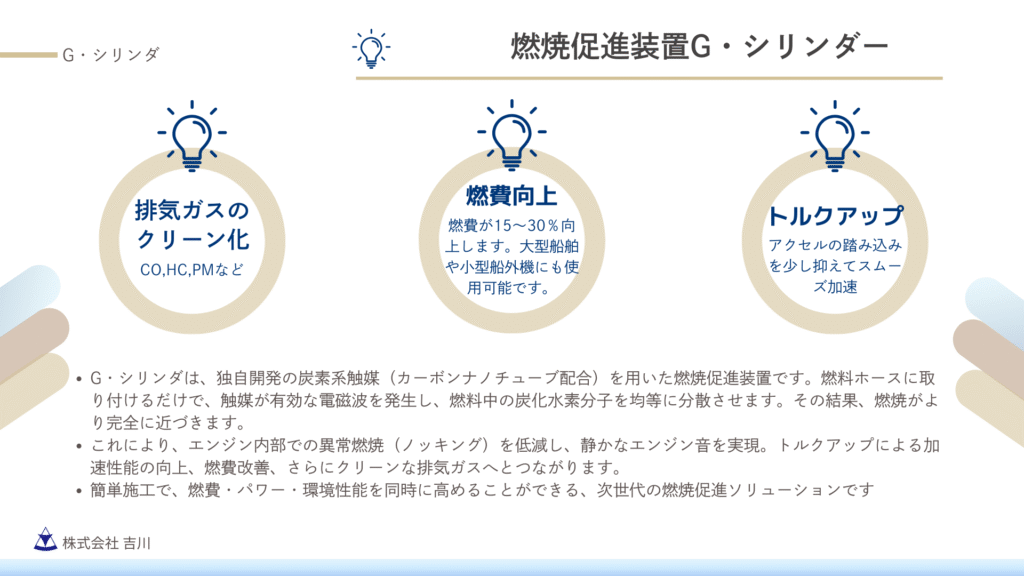 G・シリンダ

燃焼促進装置G・シリンダー

排気ガスのクリーン化

CO,HC,PMなど

燃費向上

燃費が15～30％向上します。大型船舶や小型船外機にも使用可能です。

トルクアップ

アクセルの踏み込みを少し抑えてスムーズ加速

• G・シリンダは、独自開発の炭素系触媒（カーボンナノチューブ配合）を用いた燃焼促進装置です。燃料ホースに取り付けるだけで、触媒が有効な電磁波を発生し、燃料中の炭化水素分子を均等に分散させます。その結果、燃焼がより完全に近づきます。
• これにより、エンジン内部での異常燃焼（ノッキング）を低減し、静かなエンジン音を実現。トルクアップによる加速性能の向上、燃費改善、さらにクリーンな排気ガスへとつながります。
• 簡単施工で、燃費・パワー・環境性能を同時に高めることができる、次世代の燃焼促進ソリューションです

株式会社 吉川